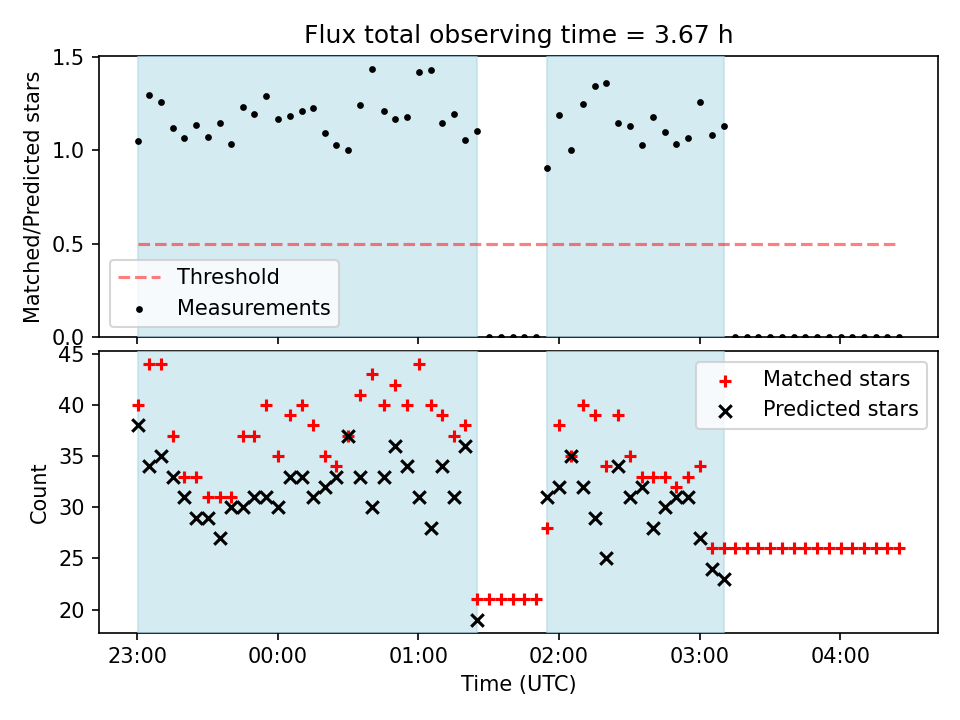 Flux total observing time = 3.67 h

Matched/Predicted stars

1.5
1.0
0.5
0.0

Threshold
Measurements

Count

45
40
35
30
25
20

Matched stars
Predicted stars

23:00
00:00
01:00
02:00
03:00
04:00

Time (UTC)